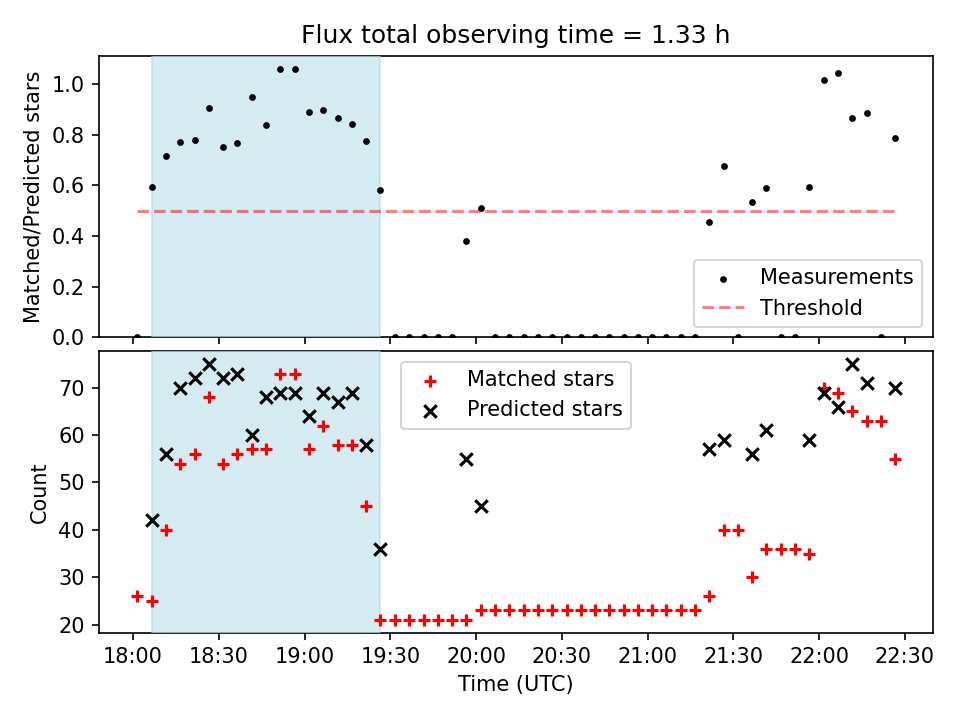 Flux total observing time = 1.33 h

Matched/Predicted stars

1.0
0.8
0.6
0.4
0.2
0.0

Measurements
Threshold

Count

70
60
50
40
30
20

Matched stars
Predicted stars

18:00
18:30
19:00
19:30
20:00
20:30
21:00
21:30
22:00
22:30

Time (UTC)